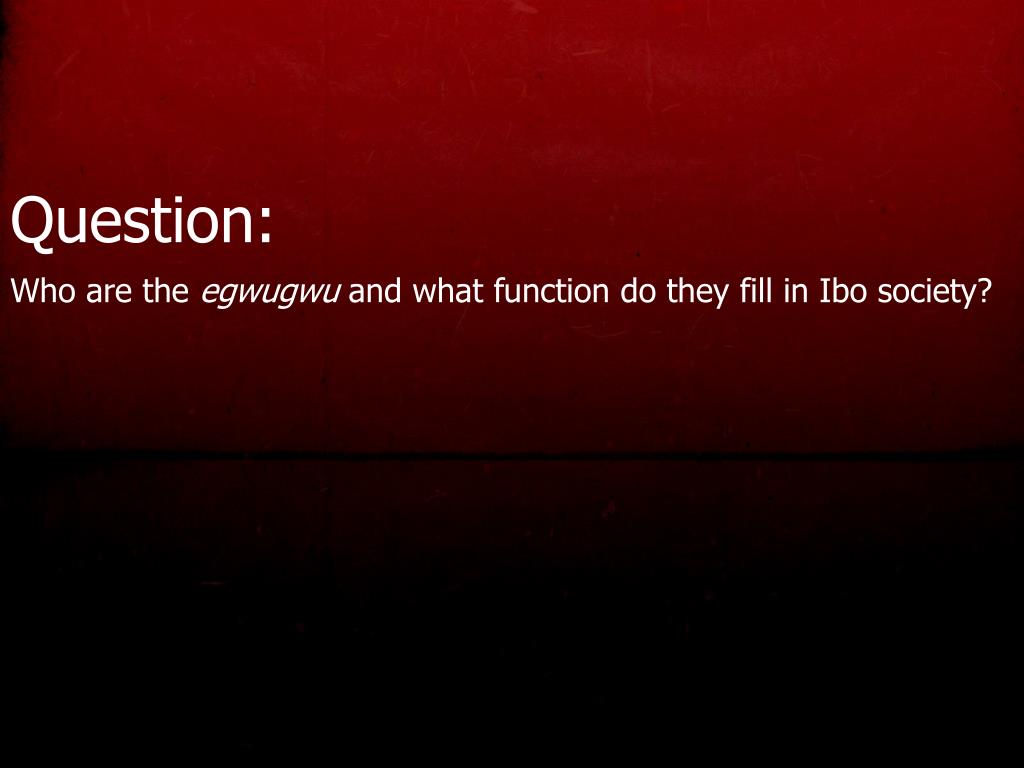 Question:

Who are the egwugwu and what function do they fill in Ibo society?